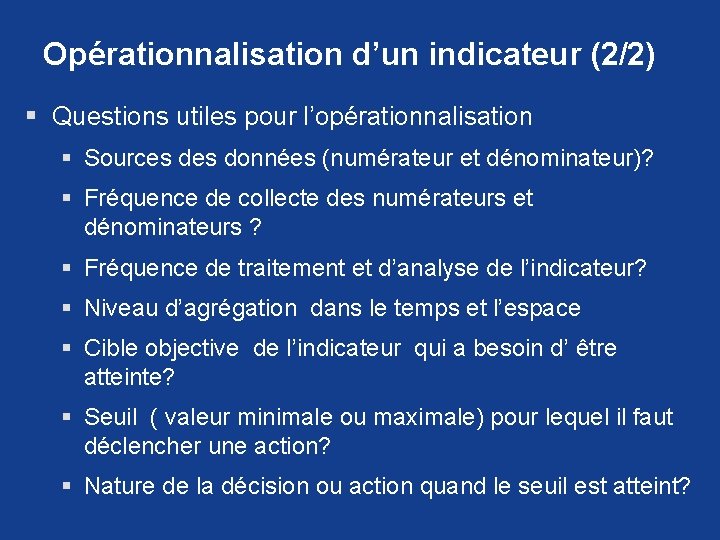 Opérationnalisation d’un indicateur (2/2)

▪ Questions utiles pour l’opérationnalisation

▪ Sources des données (numérateur et dénominateur)?

▪ Fréquence de collecte des numérateurs et dénominateurs ?

▪ Fréquence de traitement et d’analyse de l’indicateur?

▪ Niveau d’agrégation dans le temps et l’espace

▪ Cible objective de l’indicateur qui a besoin d’ être atteinte?

▪ Seuil ( valeur minimale ou maximale) pour lequel il faut déclencher une action?

▪ Nature de la décision ou action quand le seuil est atteint?